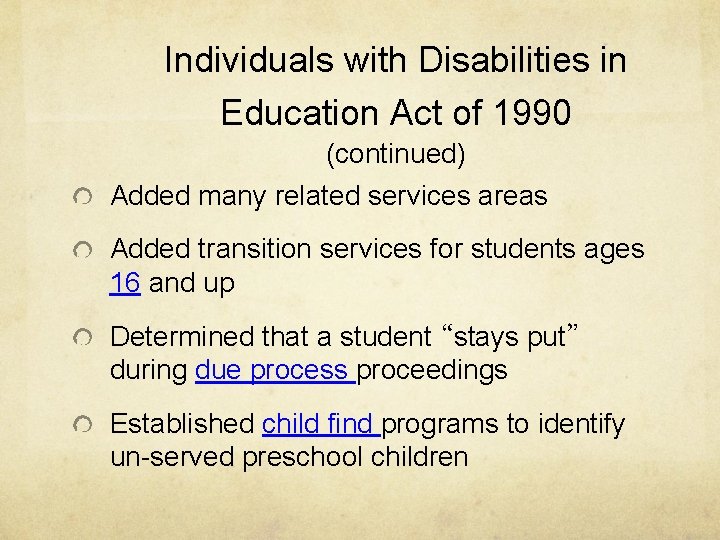 Individuals with Disabilities in Education Act of 1990

(continued)

Added many related services areas

Added transition services for students ages 16 and up

Determined that a student “stays put” during due process proceedings

Established child find programs to identify un-served preschool children